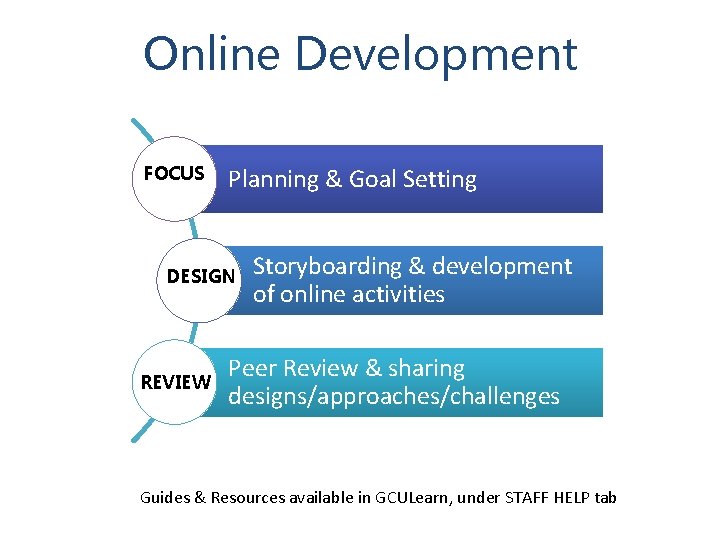 Online Development

FOCUS

Planning & Goal Setting

DESIGN

Storyboarding & development of online activities

REVIEW

Peer Review & sharing designs/approaches/challenges

Guides & Resources available in GCULearn, under STAFF HELP tab